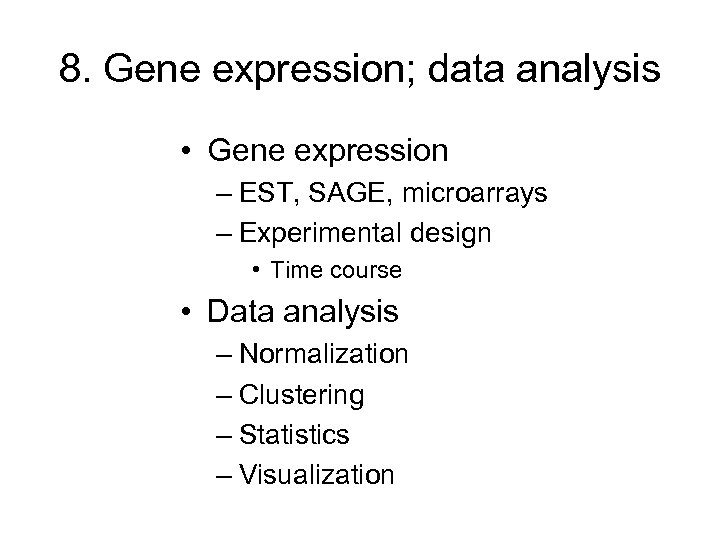 8. Gene expression; data analysis

• Gene expression
– EST, SAGE, microarrays
– Experimental design
• Time course
• Data analysis
– Normalization
– Clustering
– Statistics
– Visualization